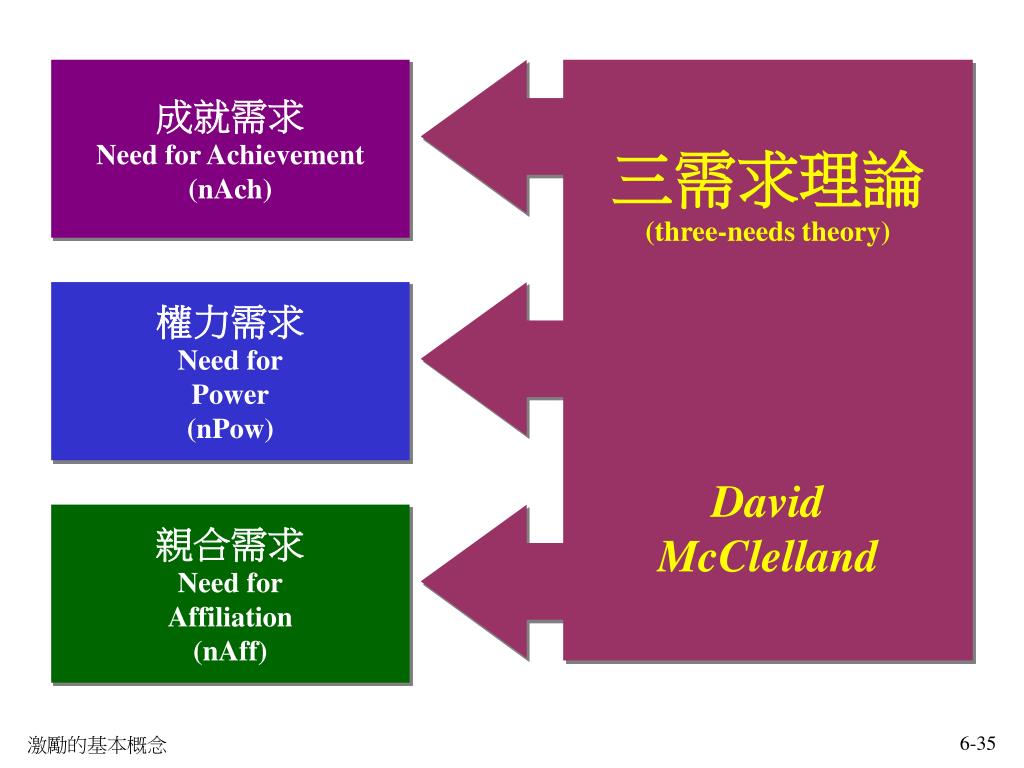 成就需求
Need for Achievement
(nAch)

權力需求
Need for Power
(nPow)

親合需求
Need for Affiliation
(nAff)

三需求理論
(three-needs theory)

David McClelland

激勵的基本概念

6-35